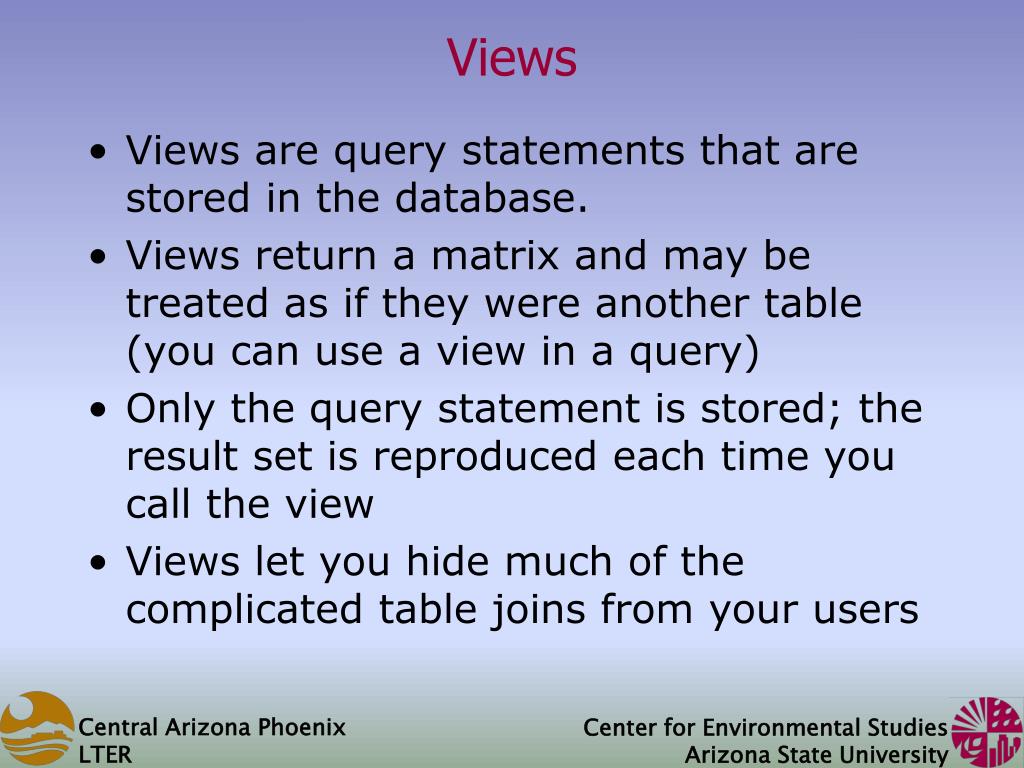 Views

• Views are query statements that are stored in the database.
• Views return a matrix and may be treated as if they were another table (you can use a view in a query)
• Only the query statement is stored; the result set is reproduced each time you call the view
• Views let you hide much of the complicated table joins from your users

Central Arizona Phoenix LTER

Center for Environmental Studies
Arizona State University